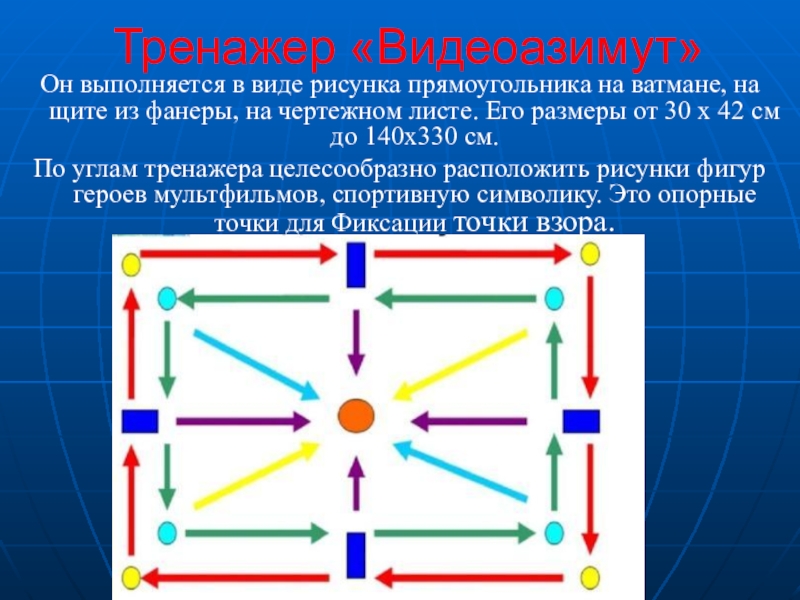 Тренажер «Видеоазимут»

Он выполняется в виде рисунка прямоугольника на ватмане, на щите из фанеры, на чертежном листе. Его размеры от 30 х 42 см до 140х330 см.

По углам тренажера целесообразно расположить рисунки фигур героев мультфильмов, спортивную символику. Это опорные точки для Фиксации точки взора.